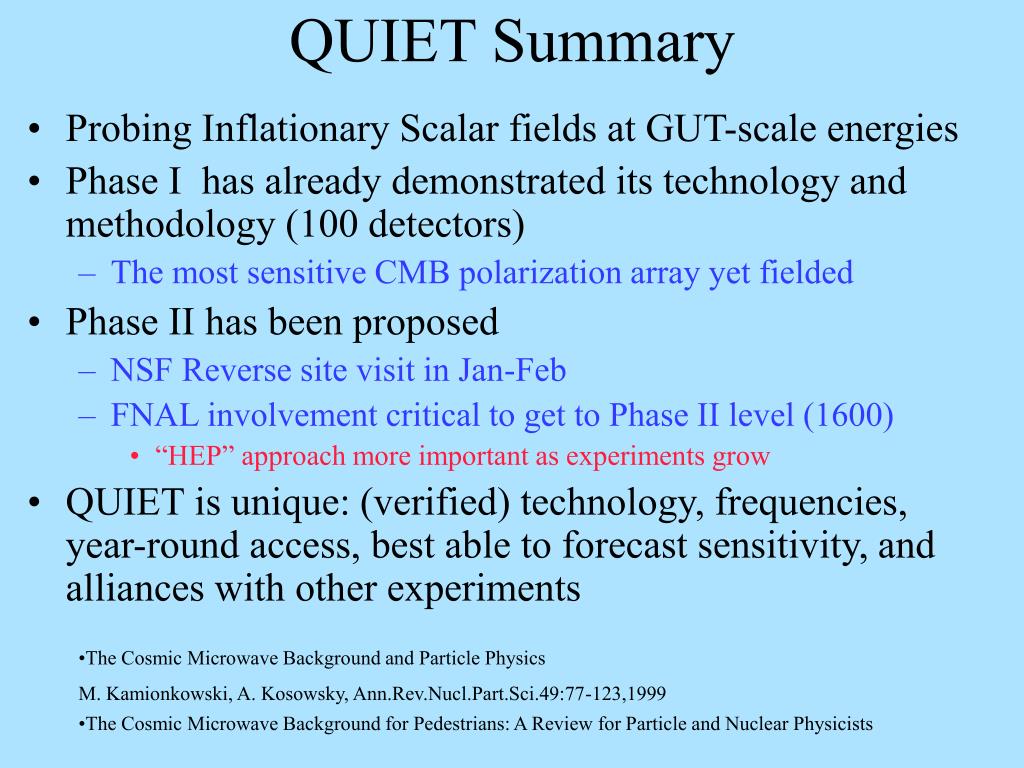 QUIET Summary

• Probing Inflationary Scalar fields at GUT-scale energies
• Phase I has already demonstrated its technology and methodology (100 detectors)
– The most sensitive CMB polarization array yet fielded
• Phase II has been proposed
– NSF Reverse site visit in Jan-Feb
– FNAL involvement critical to get to Phase II level (1600)
• “HEP” approach more important as experiments grow
• QUIET is unique: (verified) technology, frequencies, year-round access, best able to forecast sensitivity, and alliances with other experiments

•The Cosmic Microwave Background and Particle Physics
M. Kamionkowski, A. Kosowsky, Ann.Rev.Nucl.Part.Sci.49:77-123,1999
•The Cosmic Microwave Background for Pedestrians: A Review for Particle and Nuclear Physicists